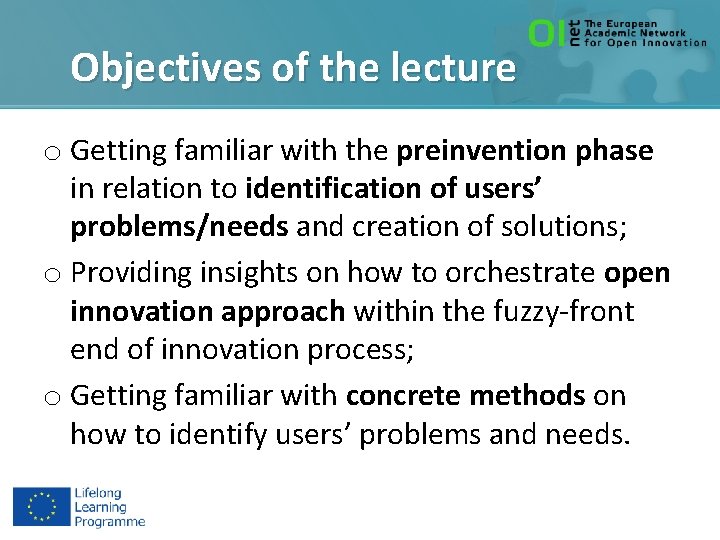 OI net The European Academic Network for Open Innovation

Objectives of the lecture

o Getting familiar with the preinvention phase in relation to identification of users' problems/needs and creation of solutions;

o Providing insights on how to orchestrate open innovation approach within the fuzzy-front end of innovation process;

o Getting familiar with concrete methods on how to identify users' problems and needs.

Lifelong Learning Programme